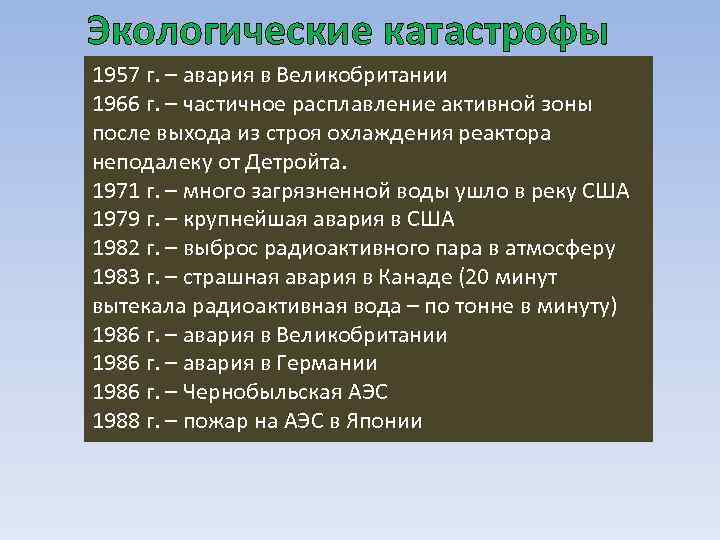 Экологические катастрофы

1957 г. – авария в Великобритании
1966 г. – частичное расплавление активной зоны после выхода из строя охлаждения реактора неподалеку от Детройта.
1971 г. – много загрязненной воды ушло в реку США
1979 г. – крупнейшая авария в США
1982 г. – выброс радиоактивного пара в атмосферу
1983 г. – страшная авария в Канаде (20 минут вытекала радиоактивная вода – по тонне в минуту)
1986 г. – авария в Великобритании
1986 г. – авария в Германии
1986 г. – Чернобыльская АЭС
1988 г. – пожар на АЭС в Японии